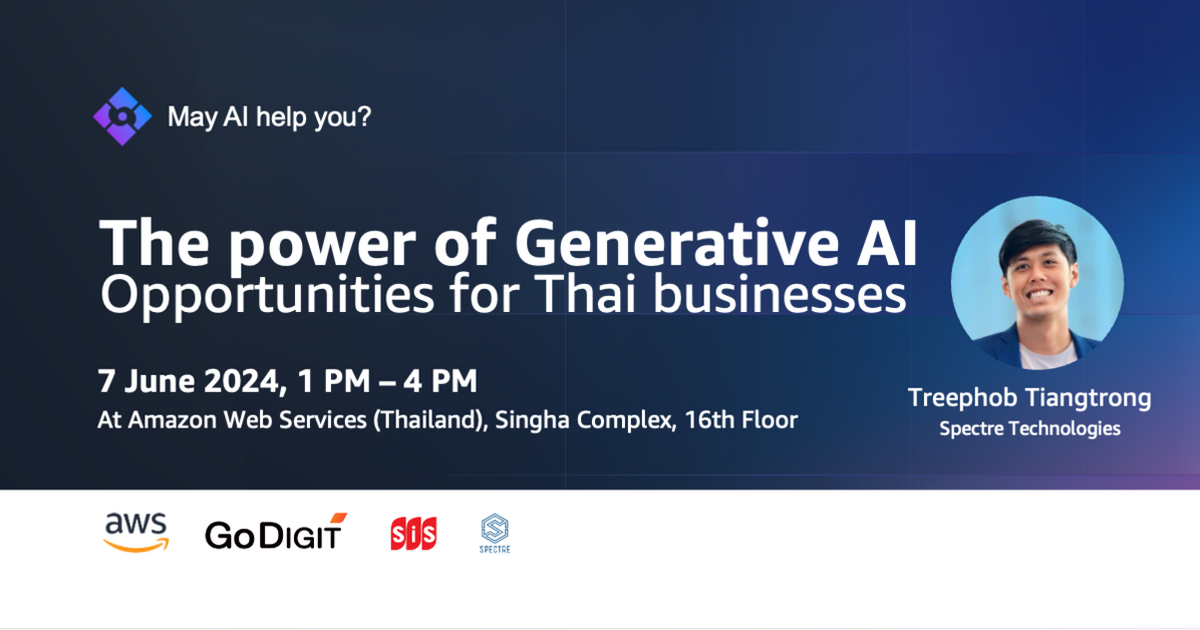 May AI help you?

The power of Generative AI
Opportunities for Thai businesses

7 June 2024, 1 PM – 4 PM
At Amazon Web Services (Thailand), Singha Complex, 16th Floor

Treephob Tiangtrong
Spectre Technologies

aws GoDIGIT SiS SPECTRE